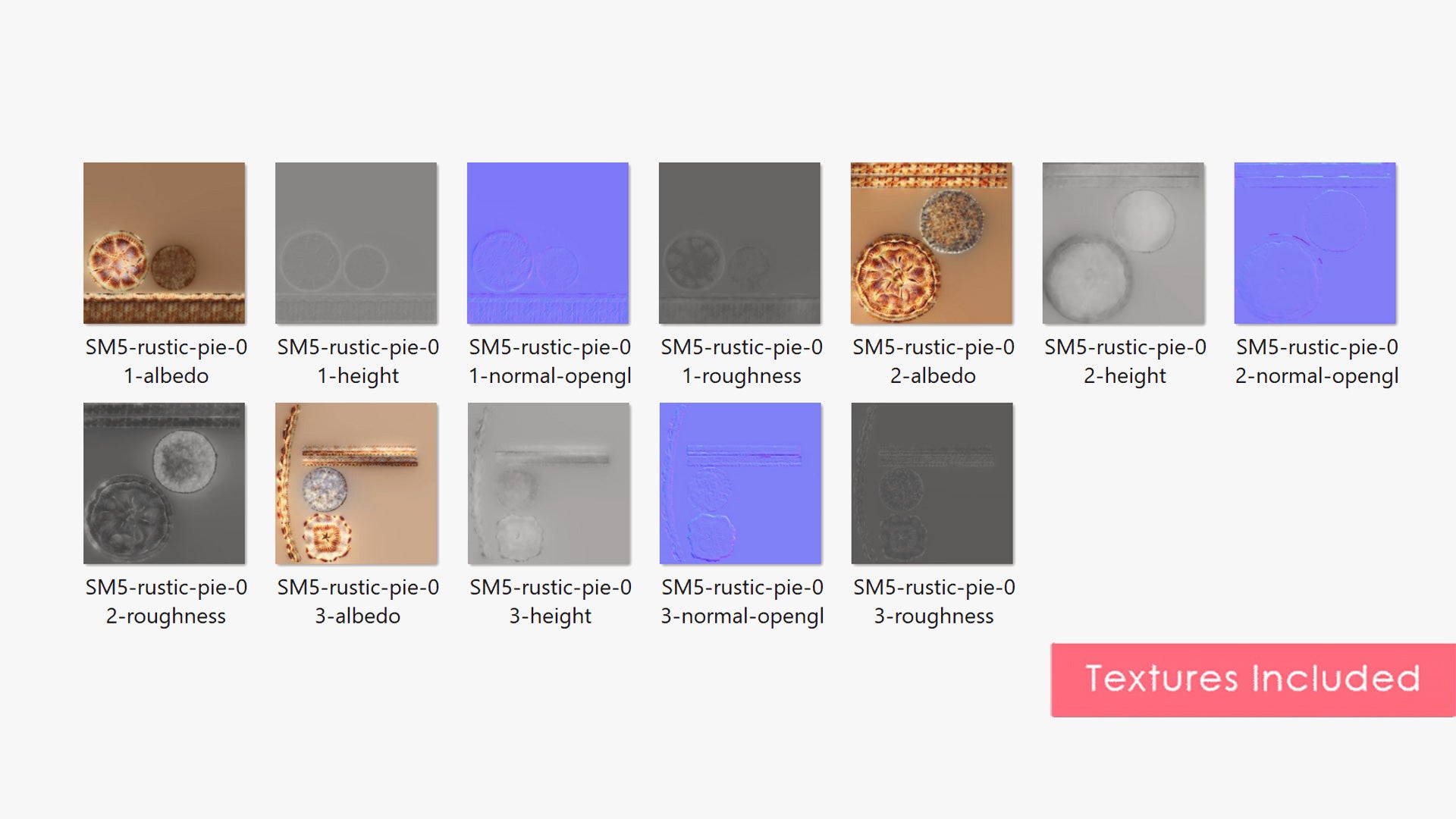 SM5-rustic-pie-01-albedo

SM5-rustic-pie-01-height

SM5-rustic-pie-01-normal-opengl

SM5-rustic-pie-01-roughness

SM5-rustic-pie-02-albedo

SM5-rustic-pie-02-height

SM5-rustic-pie-02-normal-opengl

SM5-rustic-pie-02-roughness

SM5-rustic-pie-03-albedo

SM5-rustic-pie-03-height

SM5-rustic-pie-03-normal-opengl

SM5-rustic-pie-03-roughness

Textures Included